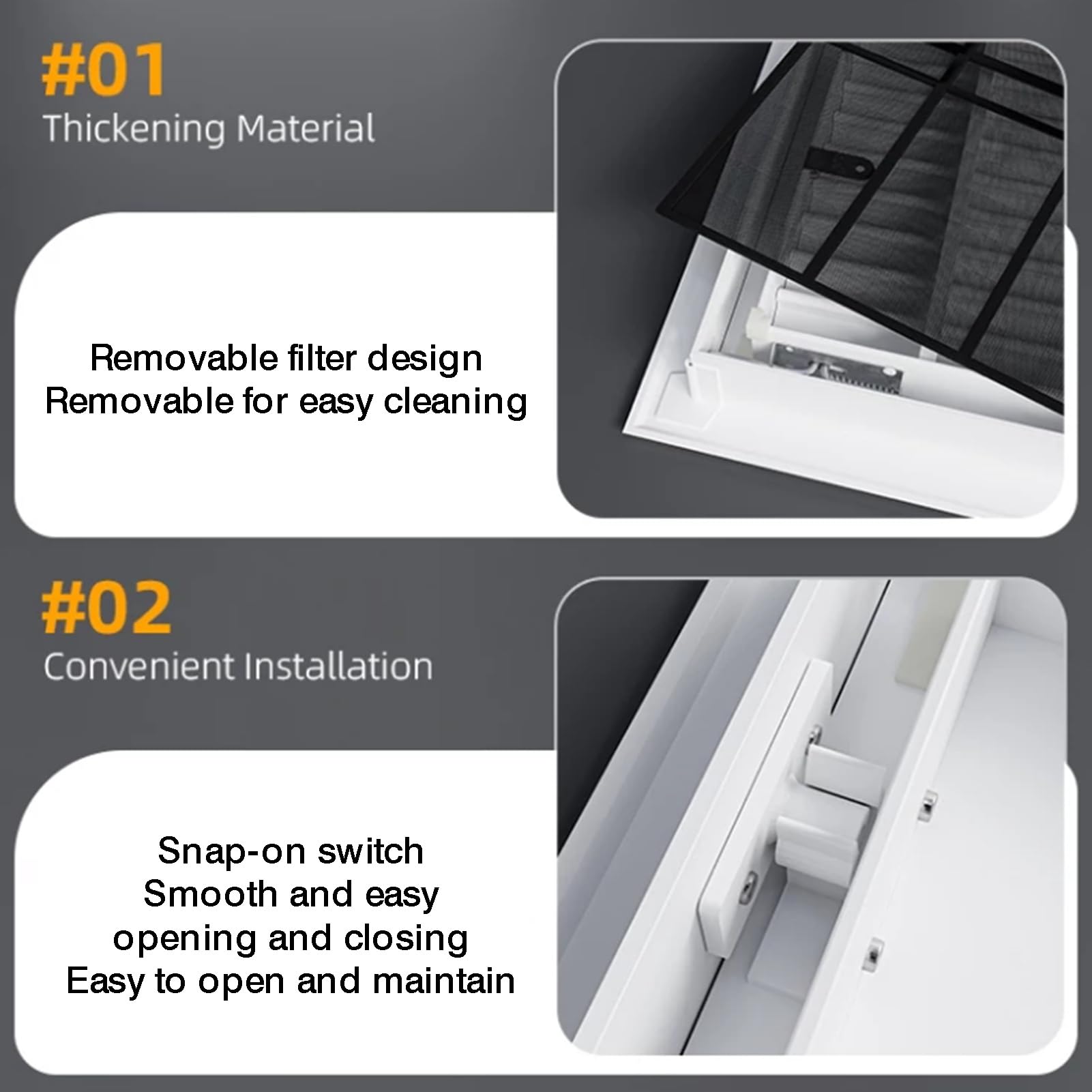 #01
Thickening Material

Removable filter design
Removable for easy cleaning

#02
Convenient Installation

Snap-on switch
Smooth and easy
opening and closing
Easy to open and maintain